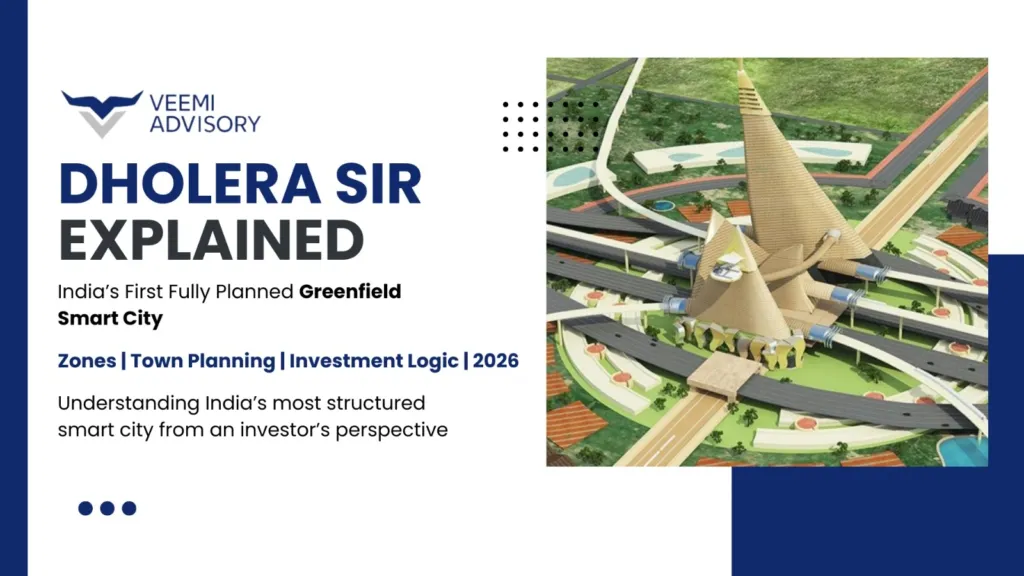 VEEMI ADVISORY

DHOLERA SIR EXPLAINED

India's First Fully Planned Greenfield Smart City

Zones | Town Planning | Investment Logic | 2026

Understanding India's most structured smart city from an investor's perspective